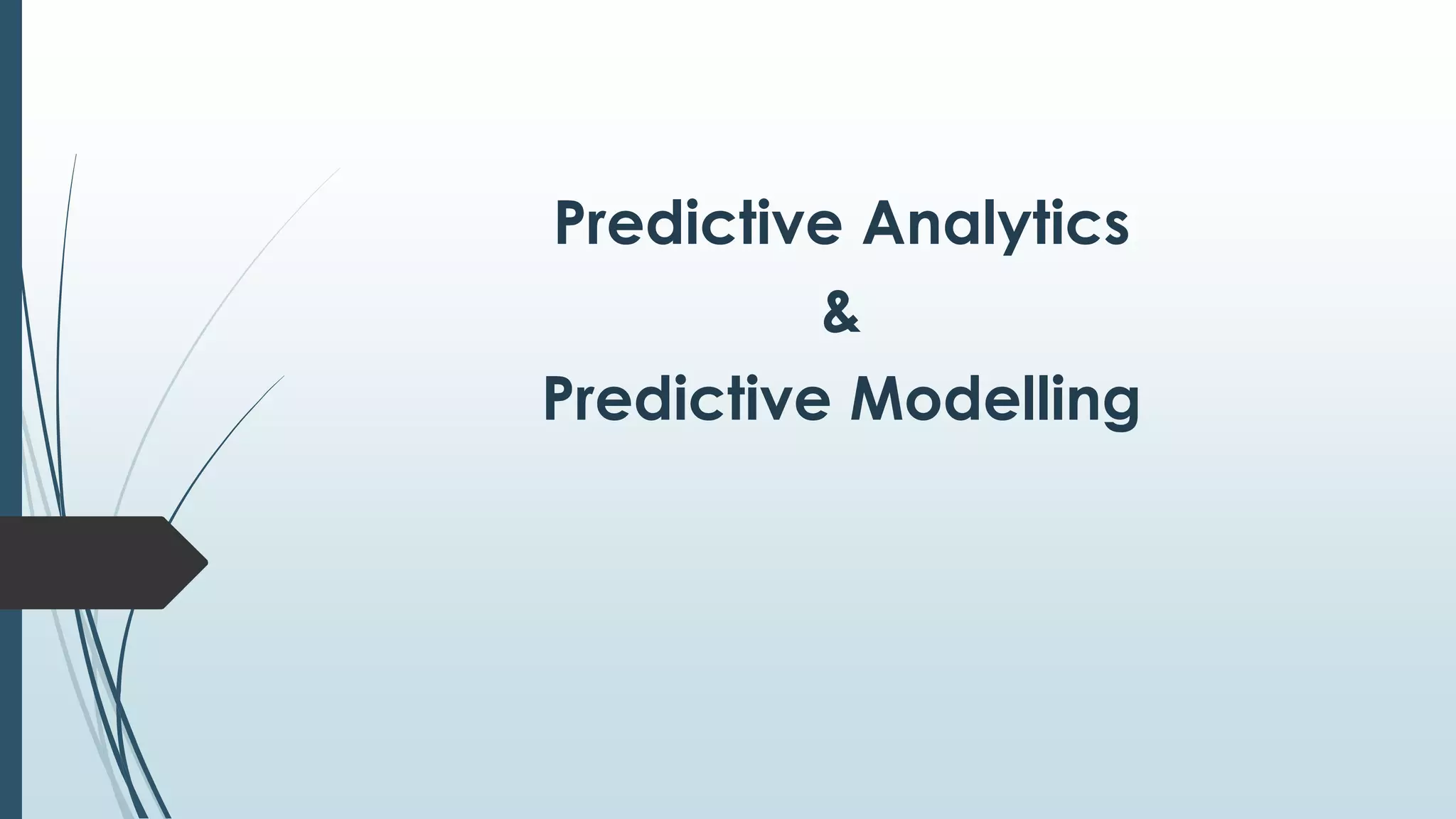 Predictive Analytics

&

Predictive Modelling